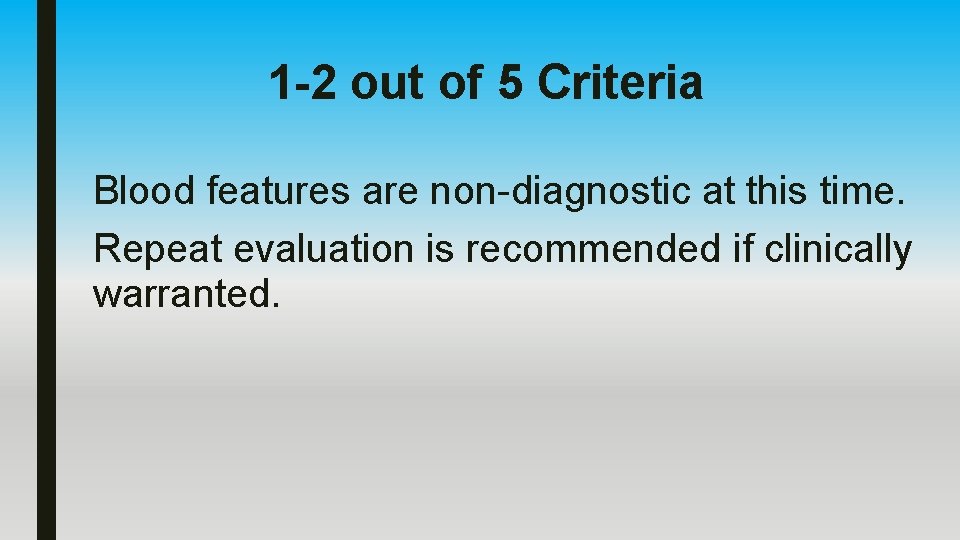 1-2 out of 5 Criteria

Blood features are non-diagnostic at this time.

Repeat evaluation is recommended if clinically warranted.